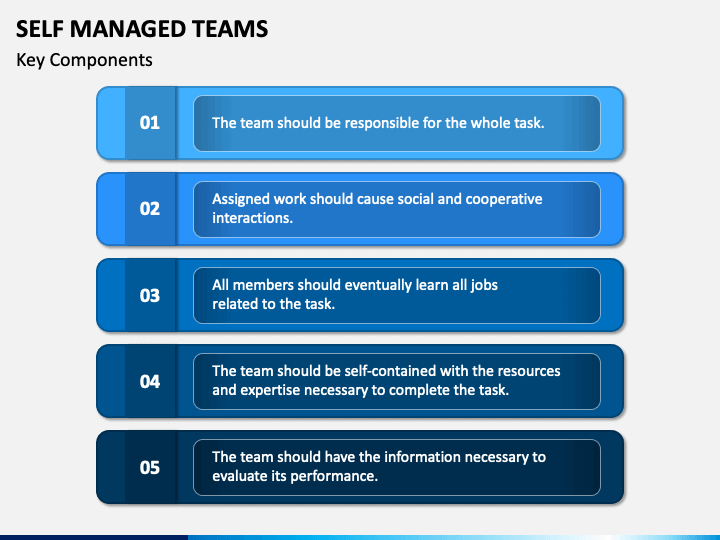 SELF MANAGED TEAMS
Key Components

01
The team should be responsible for the whole task.

02
Assigned work should cause social and cooperative interactions.

03
All members should eventually learn all jobs related to the task.

04
The team should be self-contained with the resources and expertise necessary to complete the task.

05
The team should have the information necessary to evaluate its performance.